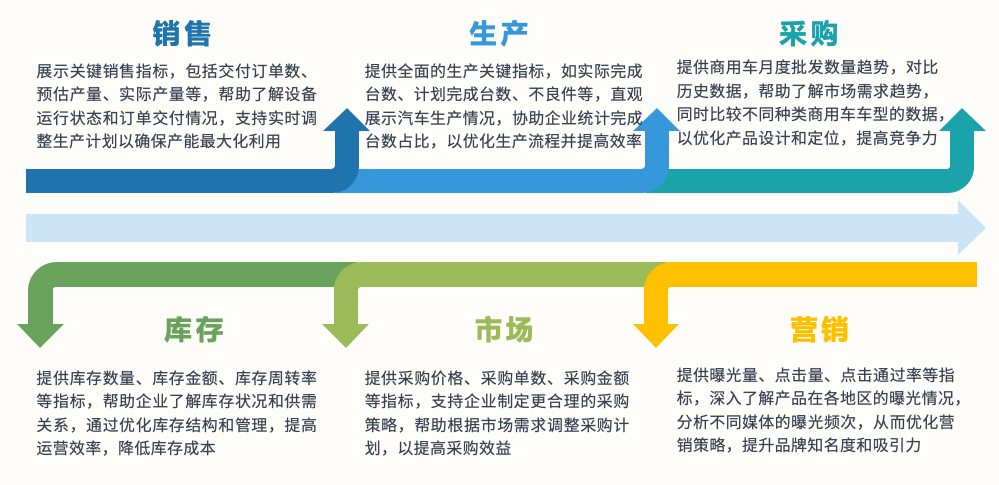 销售

展示关键销售指标，包括交付订单数、预估产量、实际产量等，帮助了解设备运行状态和订单交付情况，支持实时调整生产计划以确保产能最大化利用

生产

提供全面的生产关键指标，如实际完成台数、计划完成台数、不良件等，直观展示汽车生产情况，协助企业统计完成台数占比，以优化生产流程并提高效率

采购

提供商用车月度批发数量趋势，对比历史数据，帮助了解市场需求趋势，同时比较不同种类商用车车型的数据，以优化产品设计和定位，提高竞争力

库存

提供库存数量、库存金额、库存周转率等指标，帮助企业了解库存状况和供需关系，通过优化库存结构和管理，提高运营效率，降低库存成本

市场

提供采购价格、采购单数、采购金额等指标，支持企业制定更合理的采购策略，帮助根据市场需求调整采购计划，以提高采购效益

营销

提供曝光量、点击量、点击通过率等指标，深入了解产品在各地区的曝光情况，分析不同媒体的曝光频次，从而优化营销策略，提升品牌知名度和吸引力